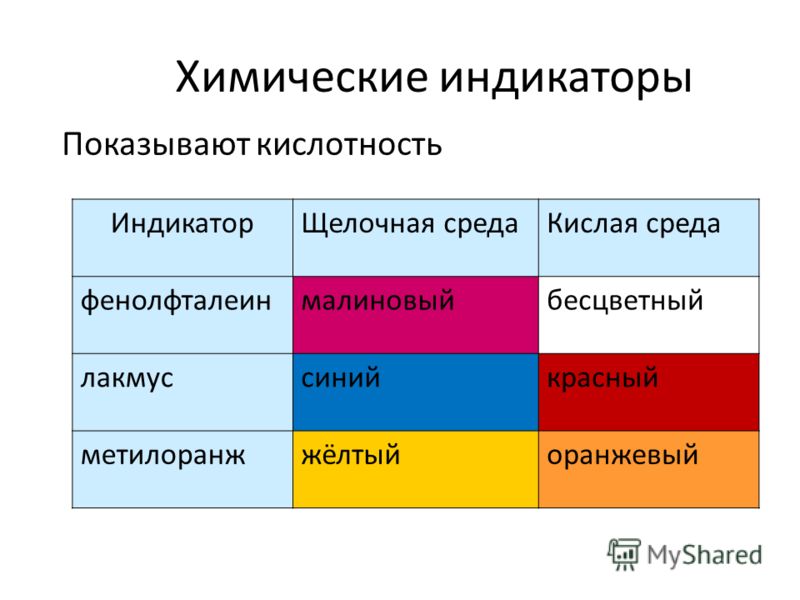 Химические индикаторы

Показывают кислотность

| Индикатор | Щелочная среда | Кислая среда |
|---|---|---|
| фенолфталеин | малиновый | бесцветный |
| лакмус | синий | красный |
| метилоранж | жёлтый | оранжевый |

MyShared